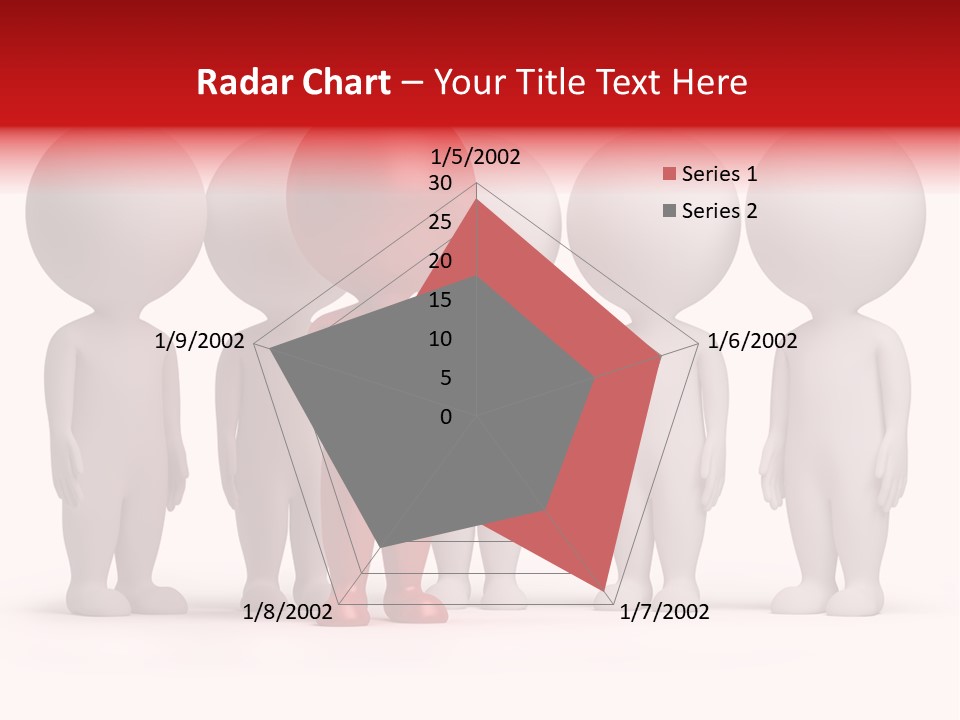 Radar Chart – Your Title Text Here

1/5/2002
30
25
20
15
10
5
0
1/6/2002
1/7/2002
1/8/2002
1/9/2002

Series 1
Series 2